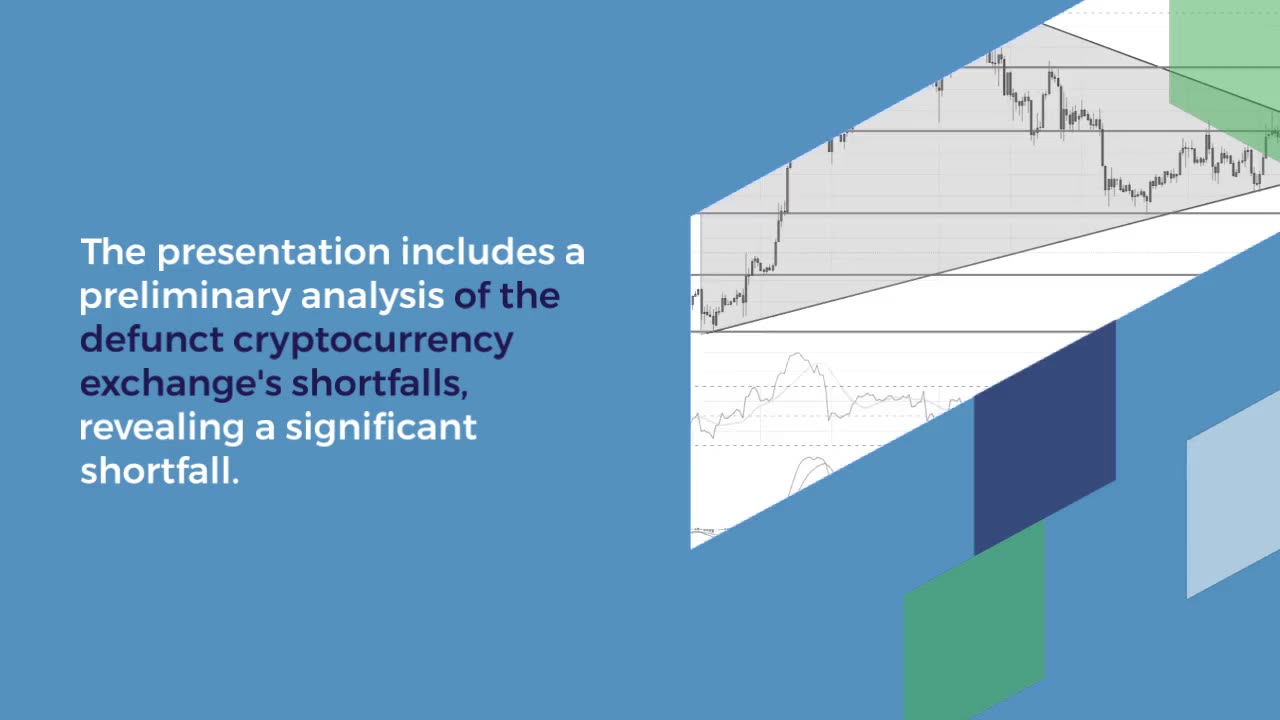 The presentation includes a preliminary analysis of the defunct cryptocurrency exchange's shortfalls, revealing a significant shortfall.